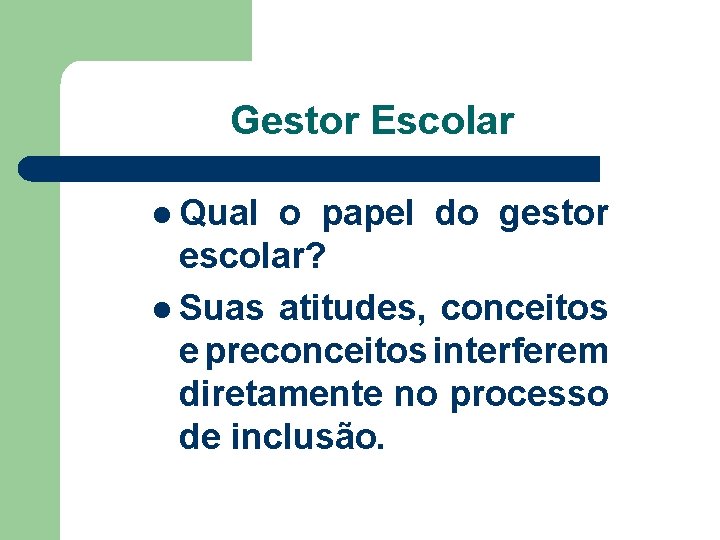 Gestor Escolar

- Qual o papel do gestor escolar?
- Suas atitudes, conceitos e preconceitos interferem diretamente no processo de inclusão.